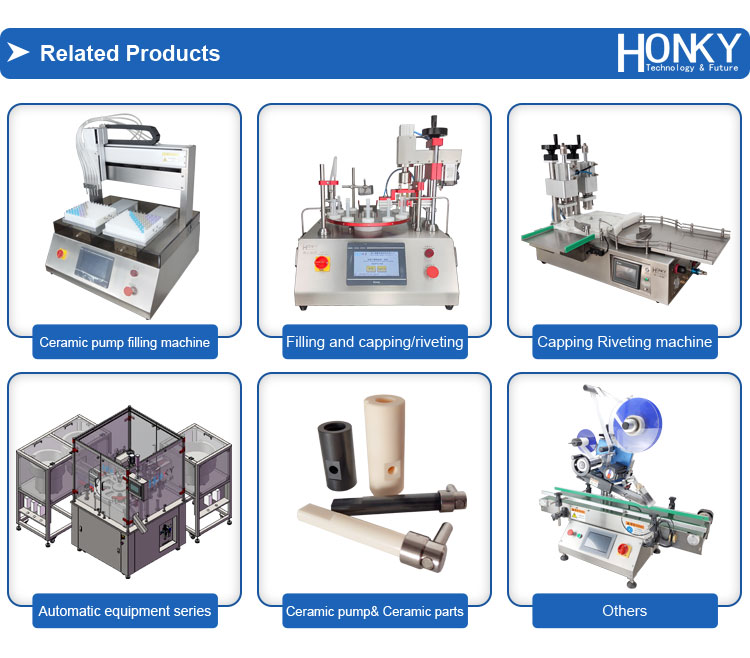 Related Products

HONKY
Technology & Future

Ceramic pump filling machine

Filling and capping/riveting

Capping Riveting machine

Automatic equipment series

Ceramic pump& Ceramic parts

Others